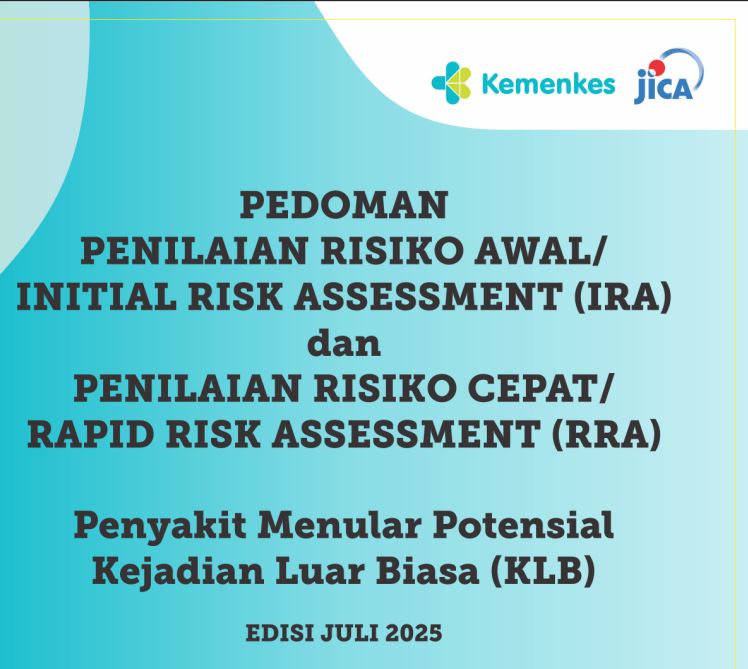 Kemenkes JICA

PEDOMAN
PENILAIAN RISIKO AWAL/
INITIAL RISK ASSESSMENT (IRA)
dan
PENILAIAN RISIKO CEPAT/
RAPID RISK ASSESSMENT (RRA)

Penyakit Menular Potensial
Kejadian Luar Biasa (KLB)

EDISI JULI 2025